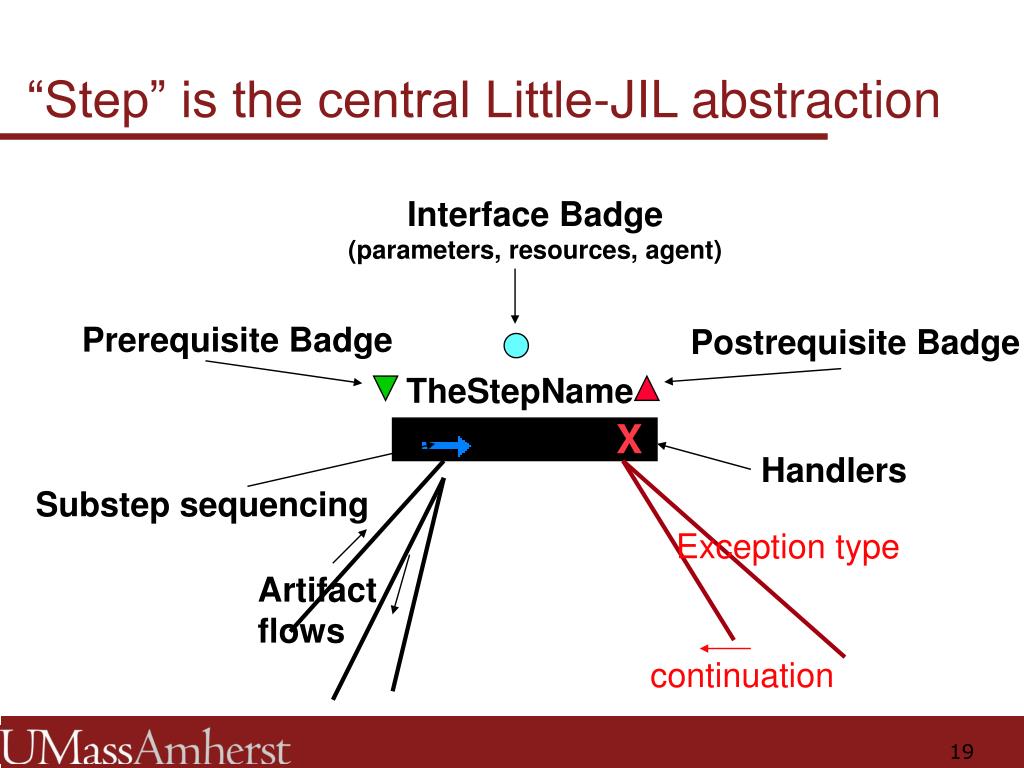 “Step” is the central Little-JIL abstraction

Interface Badge
(parameters, resources, agent)

Prerequisite Badge

Postrequisite Badge

TheStepName

X

Handlers

Substep sequencing

Exception type

Artifact flows

continuation

UMassAmherst

19